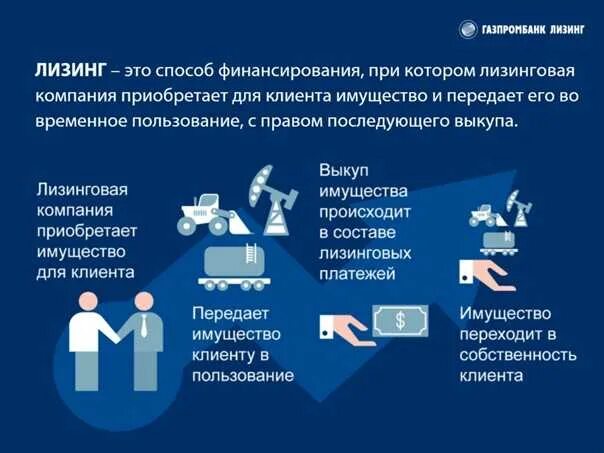 ГАЗПРОМБАНК ЛИЗИНГ

ЛИЗИНГ – это способ финансирования, при котором лизинговая компания приобретает для клиента имущество и передает его во временное пользование, с правом последующего выкупа.

Лизинговая компания приобретает имущество для клиента

Передает имущество клиенту в пользование

Выкуп имущества происходит в составе лизинговых платежей

$

Имущество переходит в собственность клиента